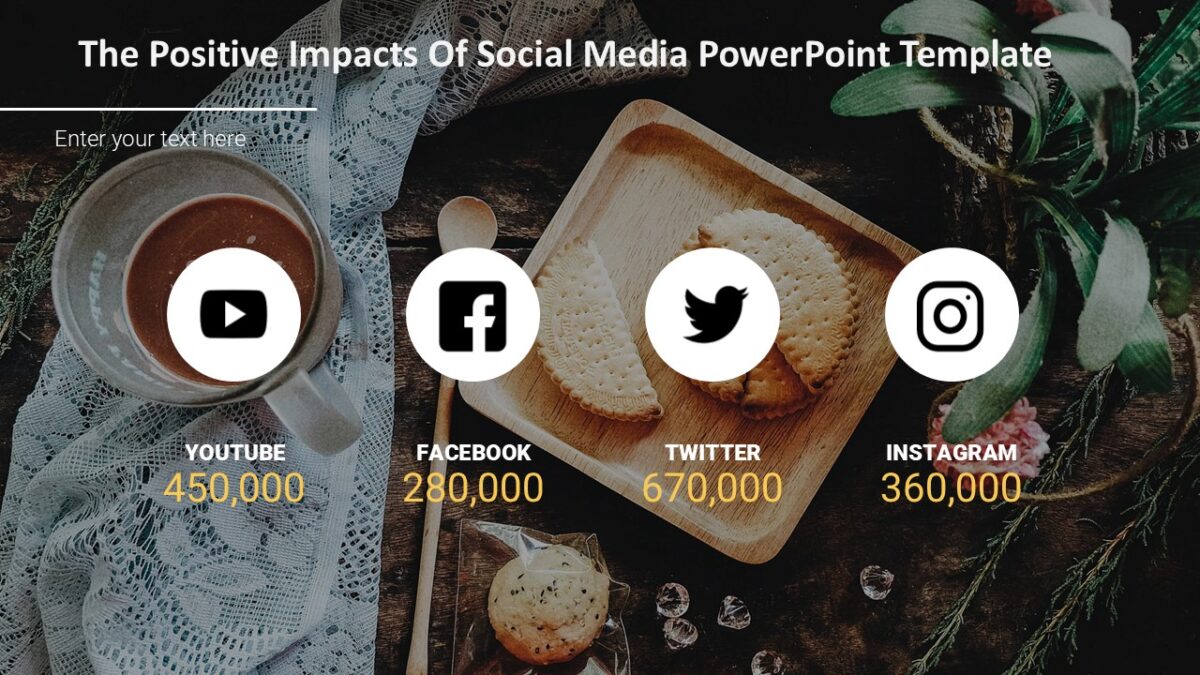 The Positive Impacts Of Social Media PowerPoint Template

Enter your text here

YOUTUBE
450,000

FACEBOOK
280,000

TWITTER
670,000

INSTAGRAM
360,000